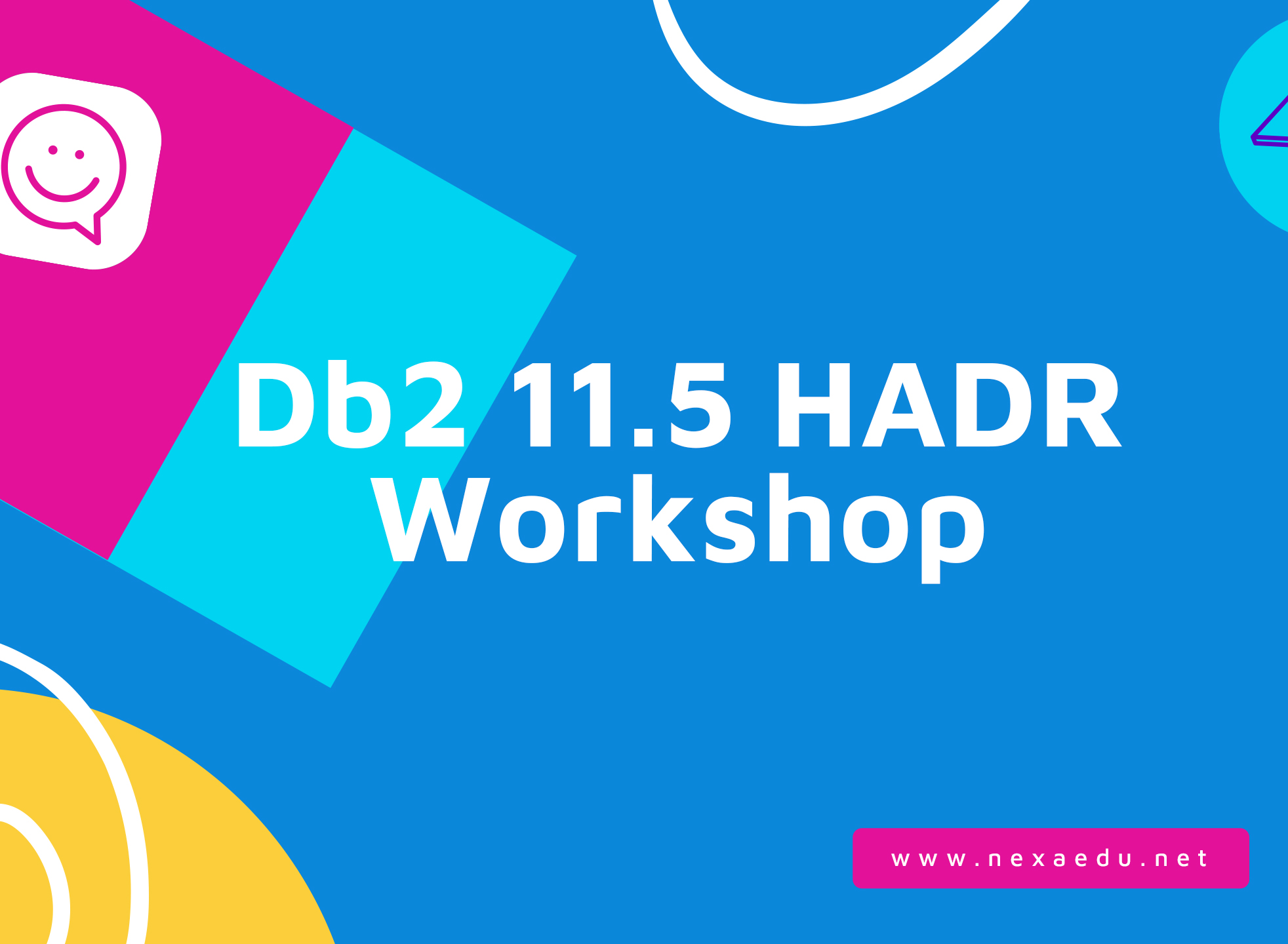 Db2 11.5 HADR Workshop

www.nexaedu.net